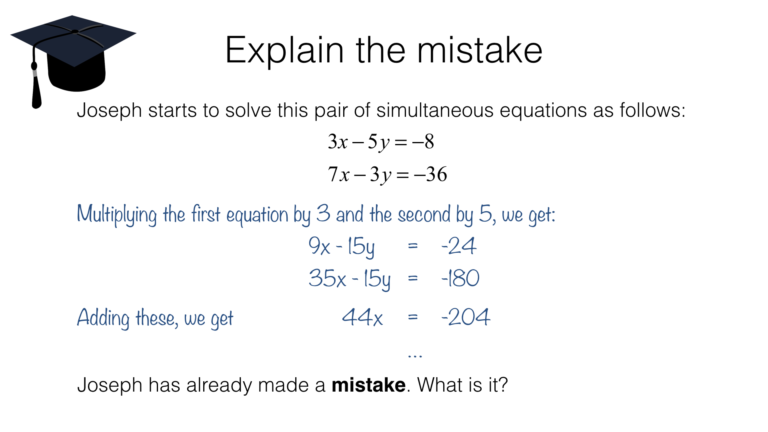 Explain the mistake

Joseph starts to solve this pair of simultaneous equations as follows:

$3x - 5y = -8$

$7x - 3y = -36$

Multiplying the first equation by 3 and the second by 5, we get:

$9x - 15y = -24$

$35x - 15y = -180$

Adding these, we get $44x = -204$

...

Joseph has already made a **mistake**. What is it?